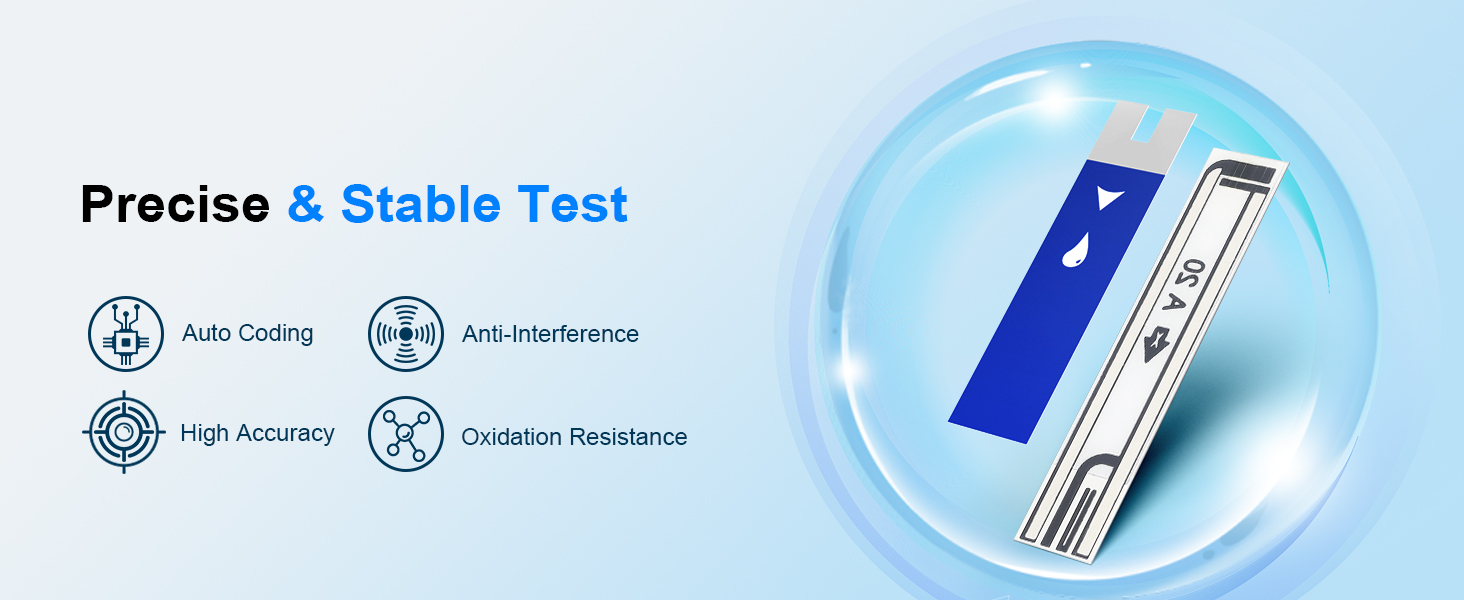 Precise & Stable Test

Auto Coding

Anti-Interference

High Accuracy

Oxidation Resistance

OS A